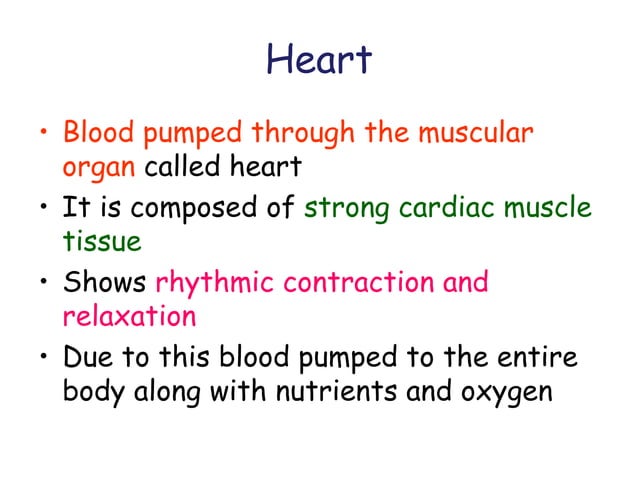 Heart

• Blood pumped through the muscular organ called heart
• It is composed of strong cardiac muscle tissue
• Shows rhythmic contraction and relaxation
• Due to this blood pumped to the entire body along with nutrients and oxygen